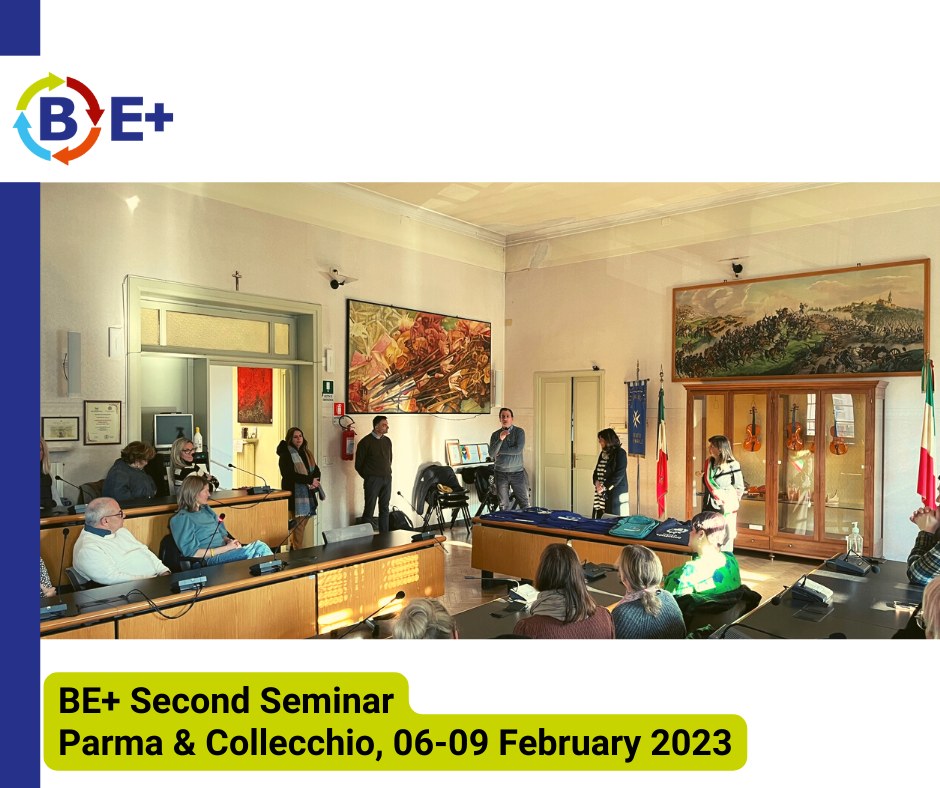 BE+

BE+ Second Seminar
Parma & Collecchio, 06-09 February 2023